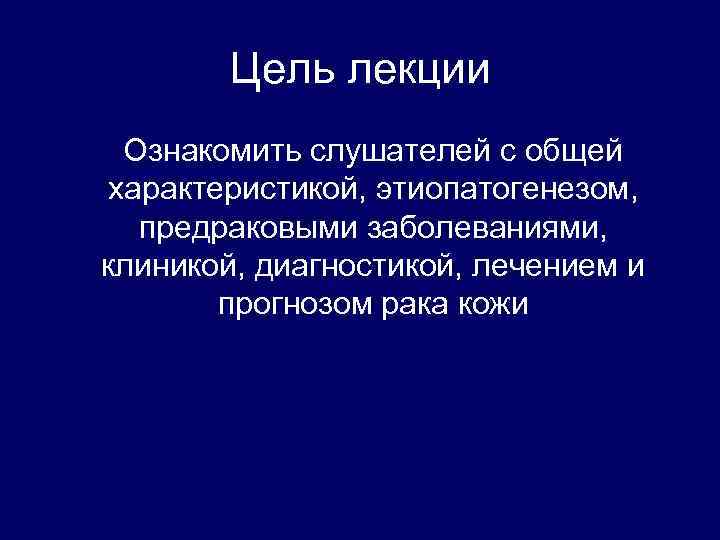 Цель лекции

Ознакомить слушателей с общей характеристикой, этиопатогенезом, предраковыми заболеваниями, клиникой, диагностикой, лечением и прогнозом рака кожи